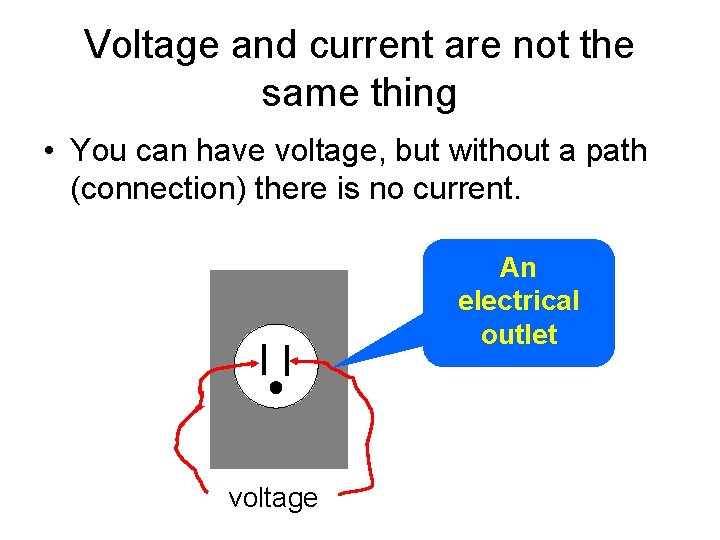 Voltage and current are not the same thing

• You can have voltage, but without a path (connection) there is no current.

An electrical outlet

voltage